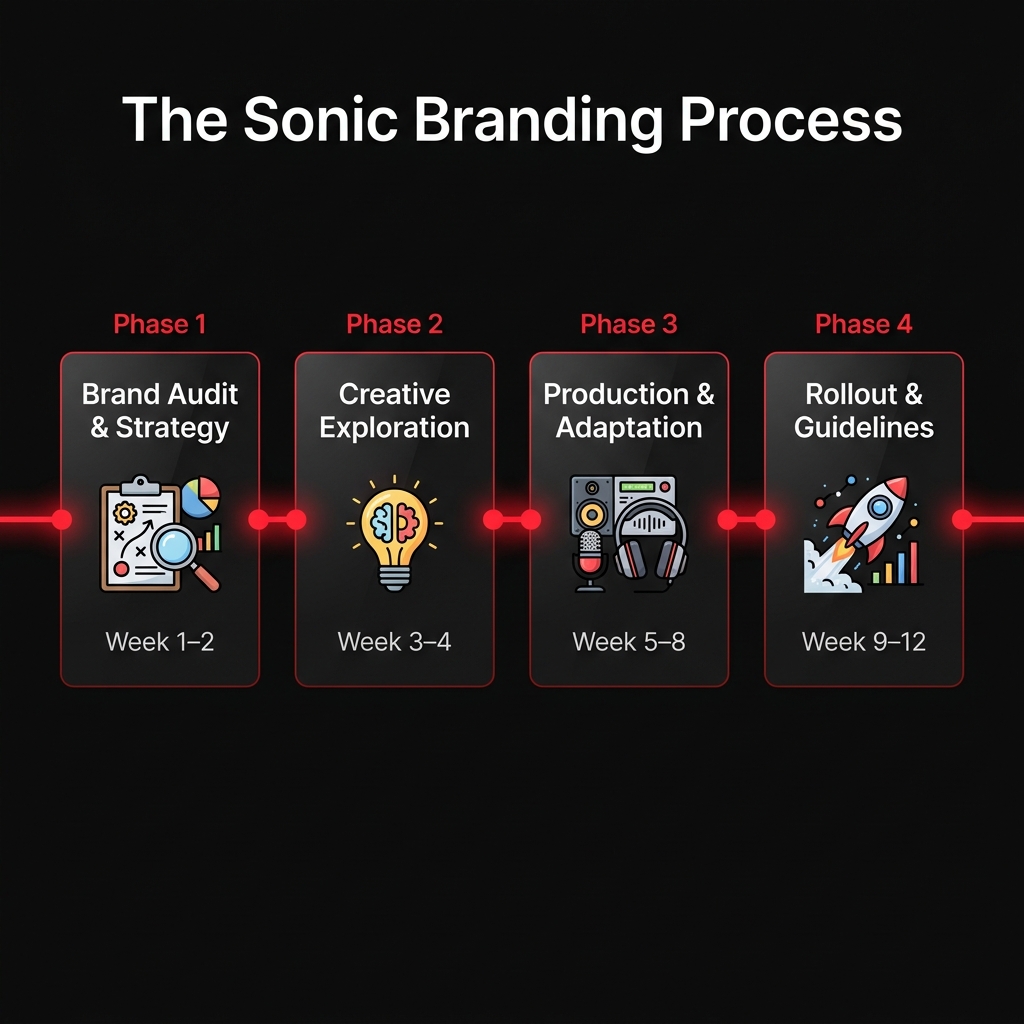 The Sonic Branding Process

Phase 1
Brand Audit & Strategy
Week 1–2

Phase 2
Creative Exploration
Week 3–4

Phase 3
Production & Adaptation
Week 5–8

Phase 4
Rollout & Guidelines
Week 9–12